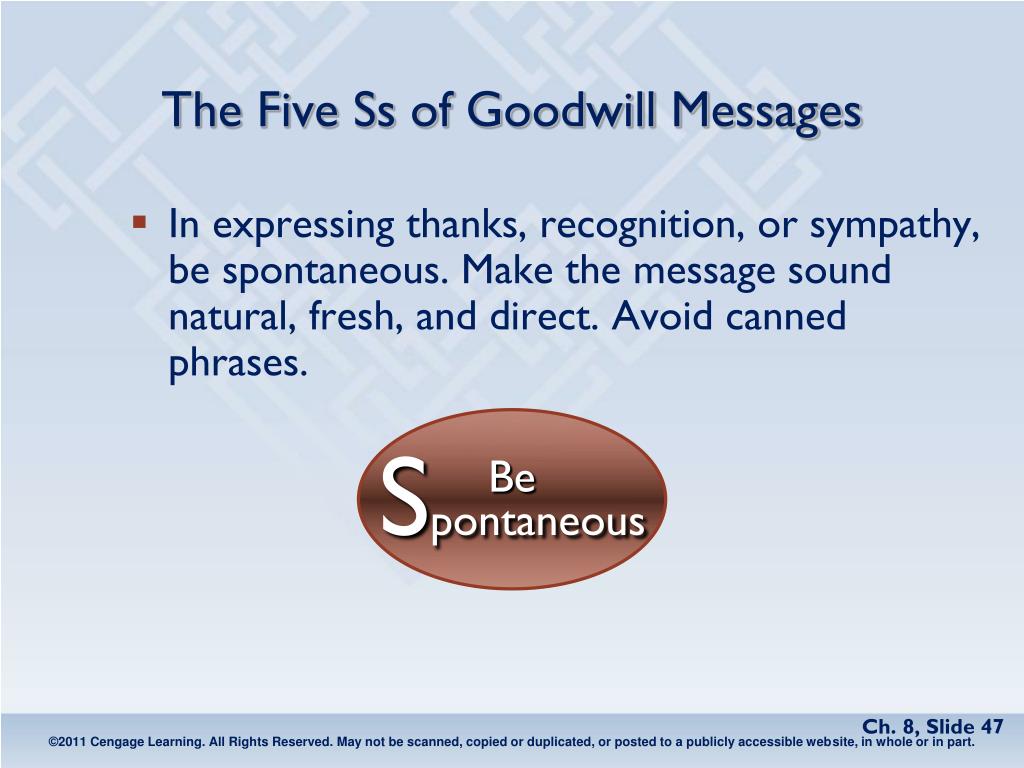 The Five Ss of Goodwill Messages

▪ In expressing thanks, recognition, or sympathy, be spontaneous. Make the message sound natural, fresh, and direct. Avoid canned phrases.

Be
Spontaneous

Ch. 8, Slide 47

©2011 Cengage Learning. All Rights Reserved. May not be scanned, copied or duplicated, or posted to a publicly accessible website, in whole or in part.